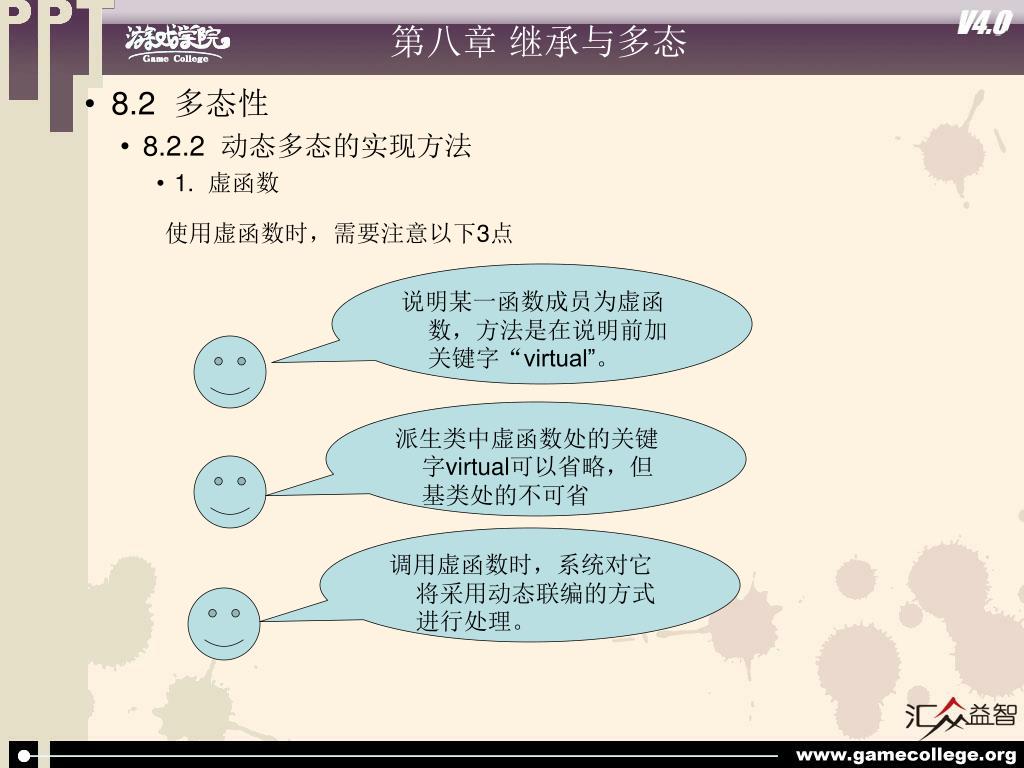 PPT

游戏学院
Game College

第八章 继承与多态

V4.0

• 8.2 多态性

• 8.2.2 动态多态的实现方法

• 1. 虚函数

使用虚函数时，需要注意以下3点

说明某一函数成员为虚函数，方法是在说明前加关键字“virtual”。

派生类中虚函数处的关键字virtual可以省略，但基类处的不可省

调用虚函数时，系统对它将采用动态联编的方式进行处理。

汇众益智

www.gamecollege.org